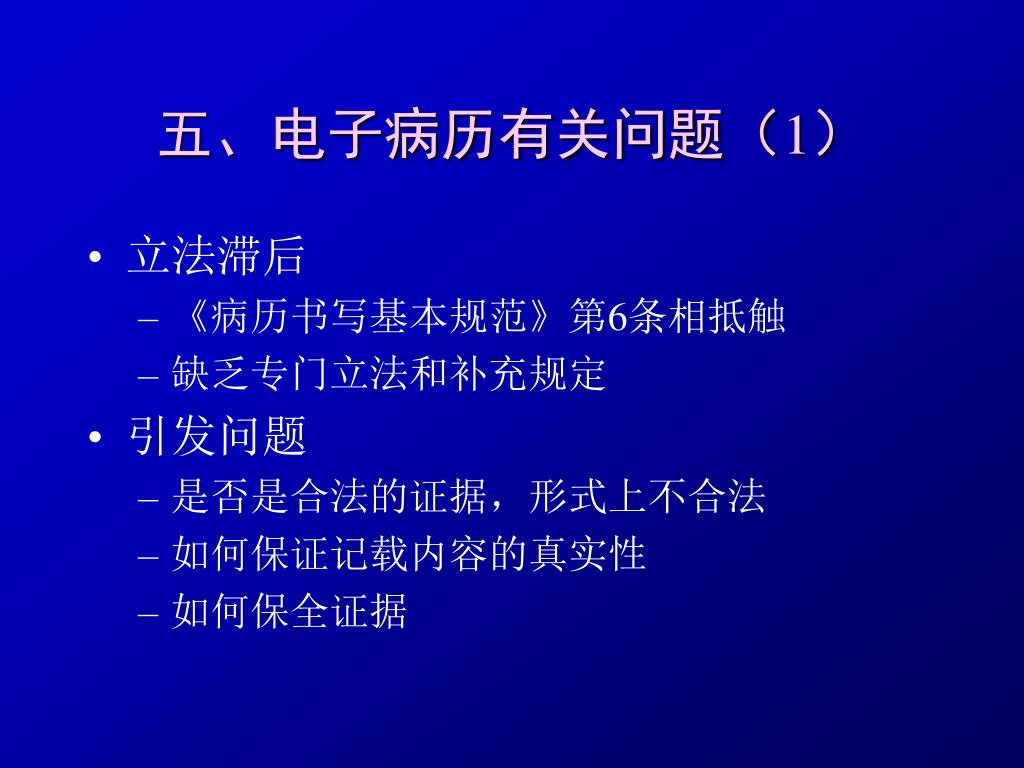 五、电子病历有关问题（1）

• 立法滞后
– 《病历书写基本规范》第6条相抵触
– 缺乏专门立法和补充规定

• 引发问题
– 是否是合法的证据，形式上不合法
– 如何保证记载内容的真实性
– 如何保全证据